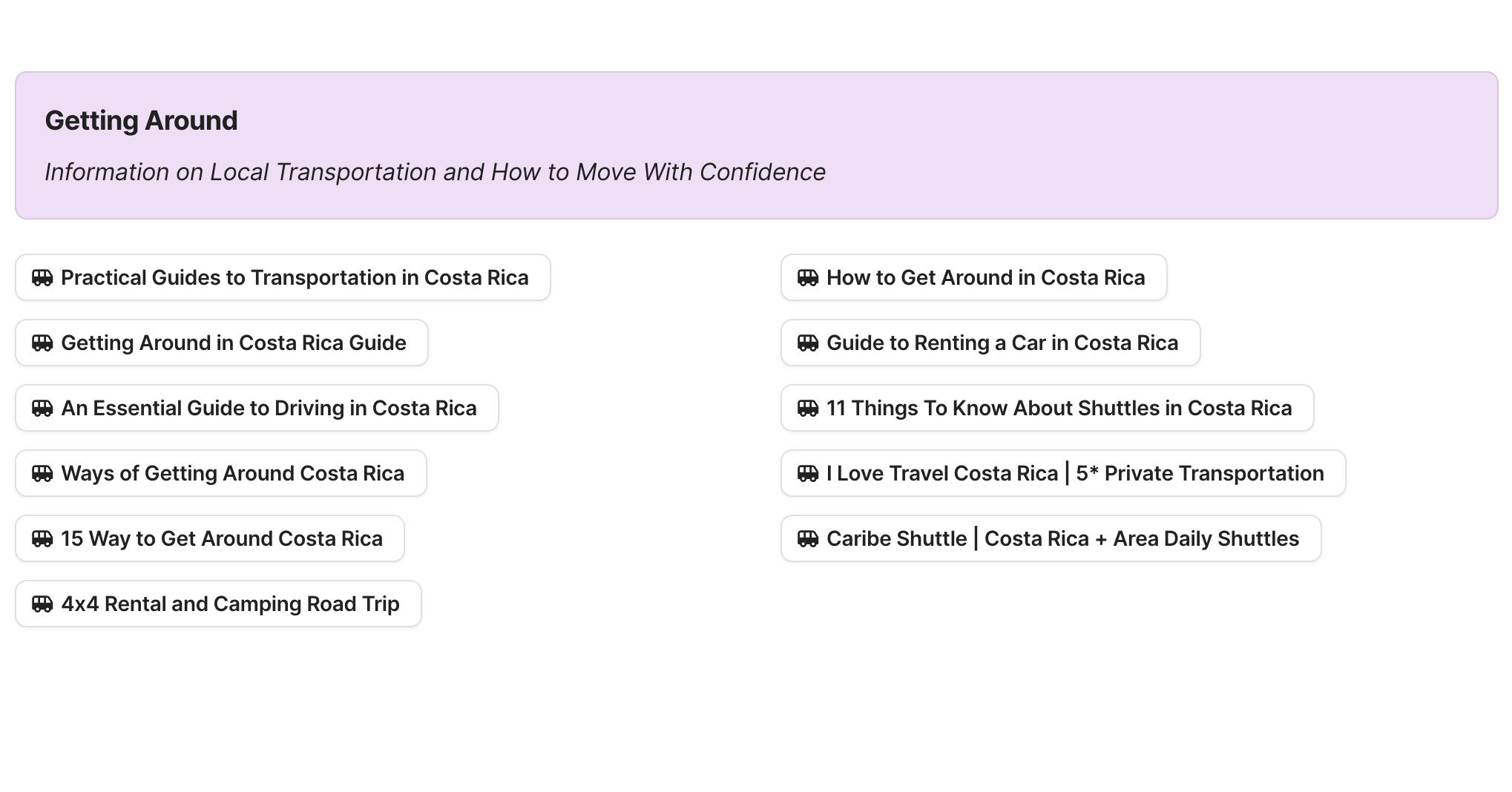 Getting Around

Information on Local Transportation and How to Move With Confidence

Practical Guides to Transportation in Costa Rica

Getting Around in Costa Rica Guide

An Essential Guide to Driving in Costa Rica

Ways of Getting Around Costa Rica

15 Way to Get Around Costa Rica

4x4 Rental and Camping Road Trip

How to Get Around in Costa Rica

Guide to Renting a Car in Costa Rica

11 Things To Know About Shuttles in Costa Rica

I Love Travel Costa Rica | 5* Private Transportation

Caribe Shuttle | Costa Rica + Area Daily Shuttles